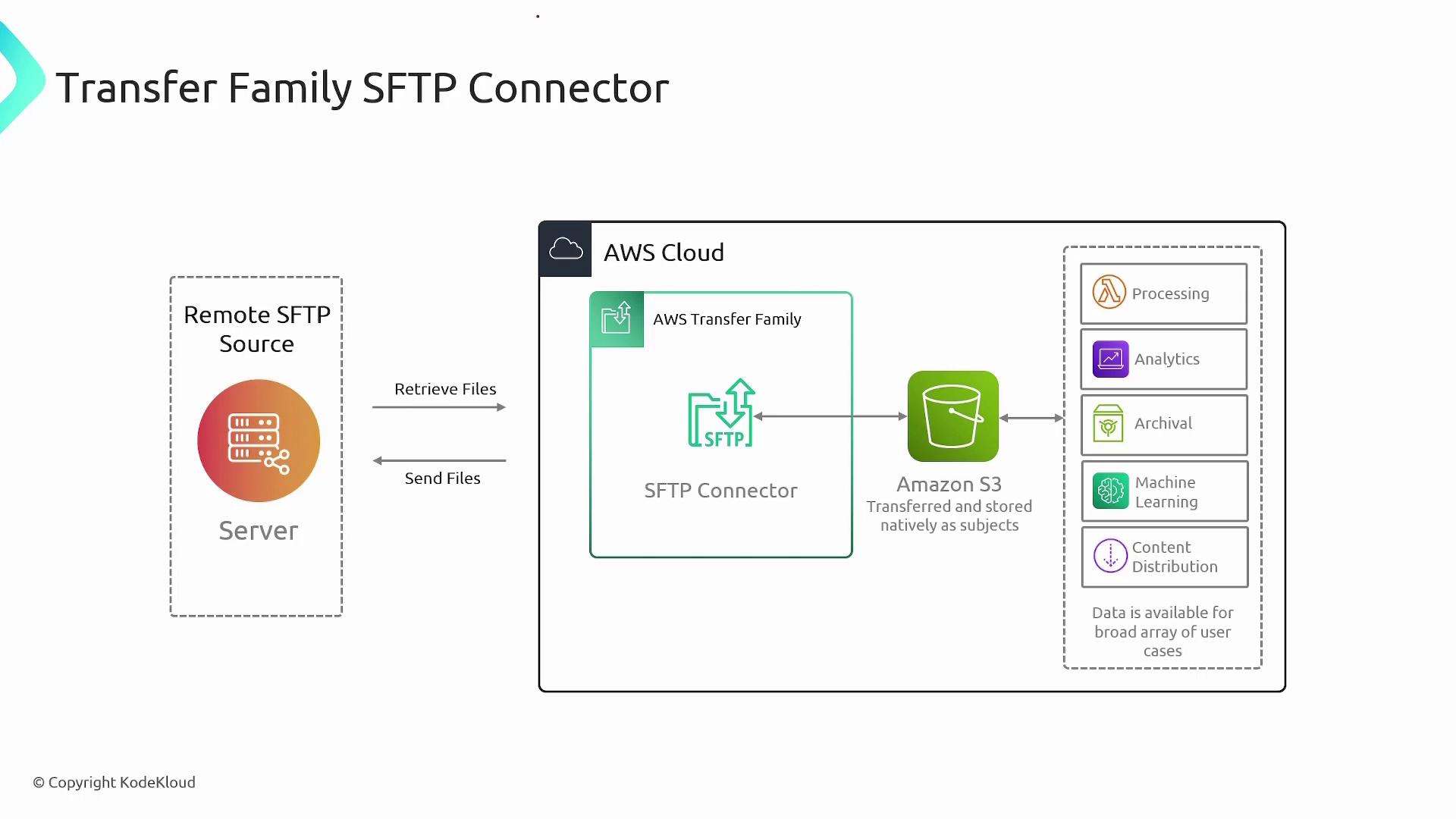 Transfer Family SFTP Connector

Remote SFTP Source

Server

Retrieve Files

Send Files

AWS Cloud

AWS Transfer Family

SFTP

SFTP Connector

Amazon S3
Transferred and stored natively as subjects

Processing

Analytics

Archival

Machine Learning

Content Distribution

Data is available for broad array of user cases

© Copyright KodeKloud